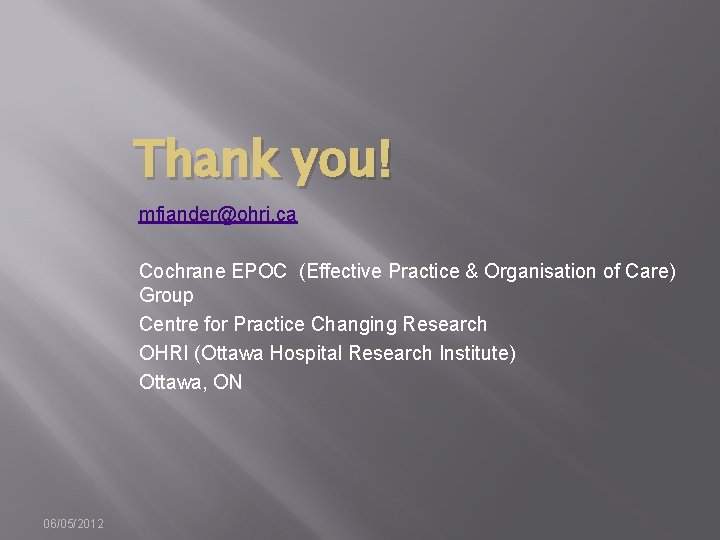 Thank you!

mfiander@ohri.ca

Cochrane EPOC (Effective Practice & Organisation of Care) Group

Centre for Practice Changing Research

OHRI (Ottawa Hospital Research Institute)

Ottawa, ON

06/05/2012